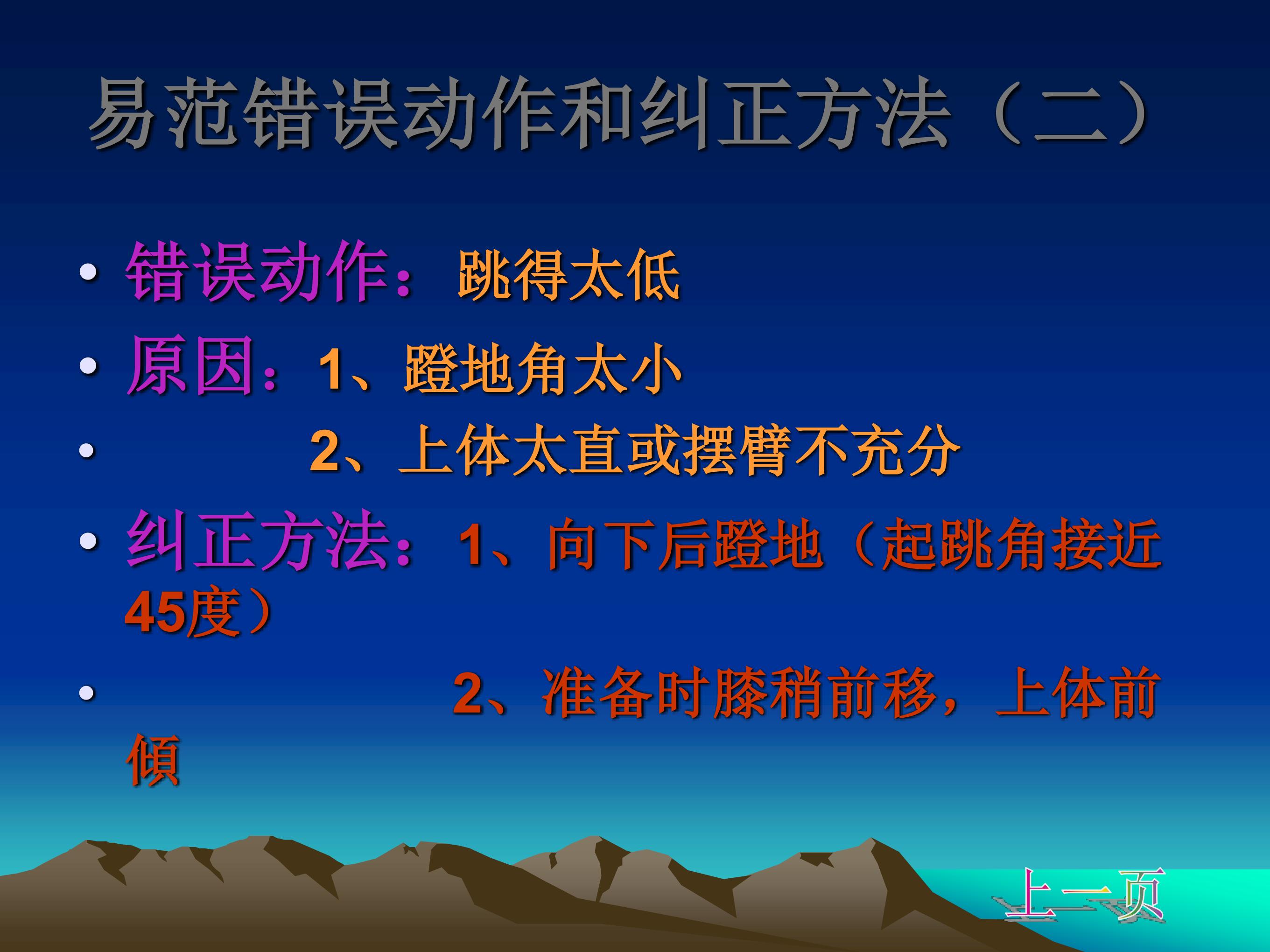 易范错误动作和纠正方法（二）

• 错误动作：跳得太低
• 原因：1、蹬地角太小
• 2、上体太直或摆臂不充分
• 纠正方法：1、向下后蹬地（起跳角接近45度）
• 2、准备时膝稍前移，上体前倾

上一页